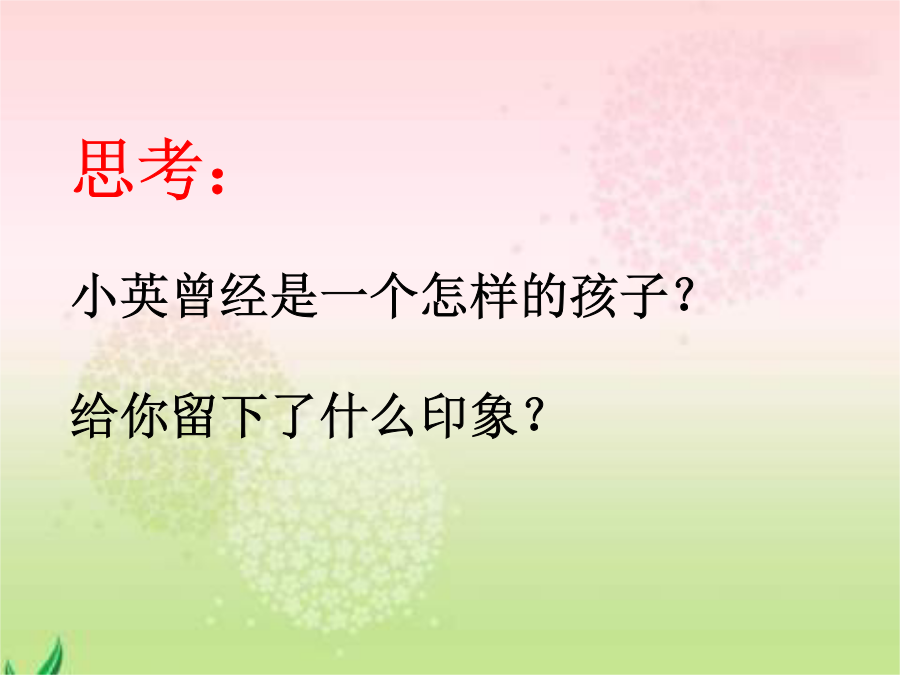 思考：

小英曾经是一个怎样的孩子？

给你留下了什么印象？